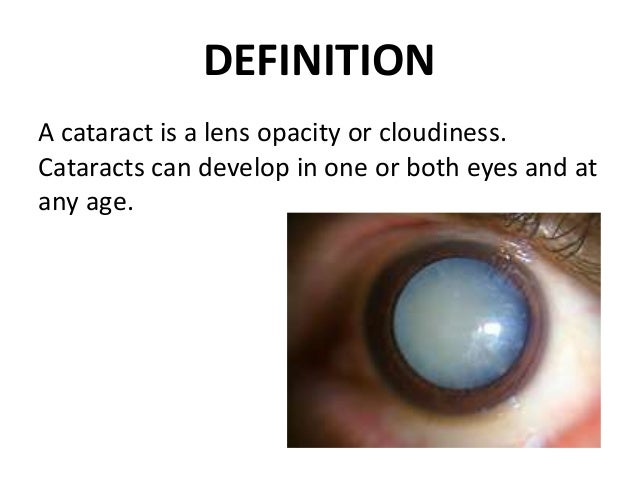 DEFINITION

A cataract is a lens opacity or cloudiness. Cataracts can develop in one or both eyes and at any age.